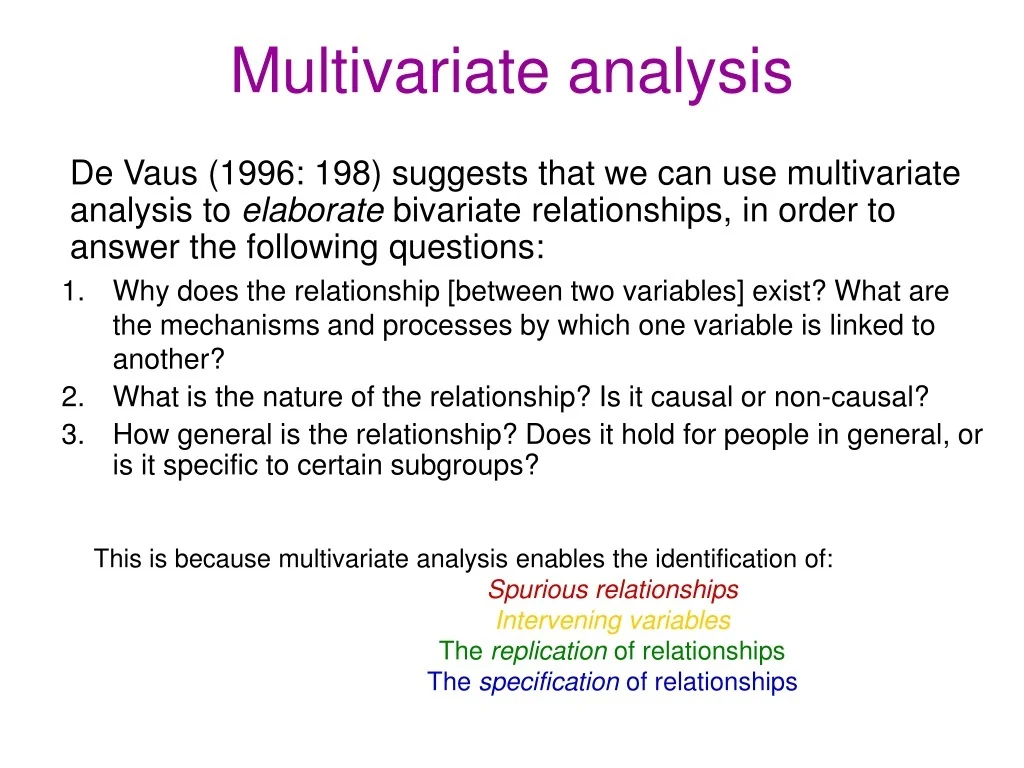 Multivariate analysis

De Vaus (1996: 198) suggests that we can use multivariate analysis to elaborate bivariate relationships, in order to answer the following questions:

1. Why does the relationship [between two variables] exist? What are the mechanisms and processes by which one variable is linked to another?
2. What is the nature of the relationship? Is it causal or non-causal?
3. How general is the relationship? Does it hold for people in general, or is it specific to certain subgroups?

This is because multivariate analysis enables the identification of:
Spurious relationships
Intervening variables
The replication of relationships
The specification of relationships